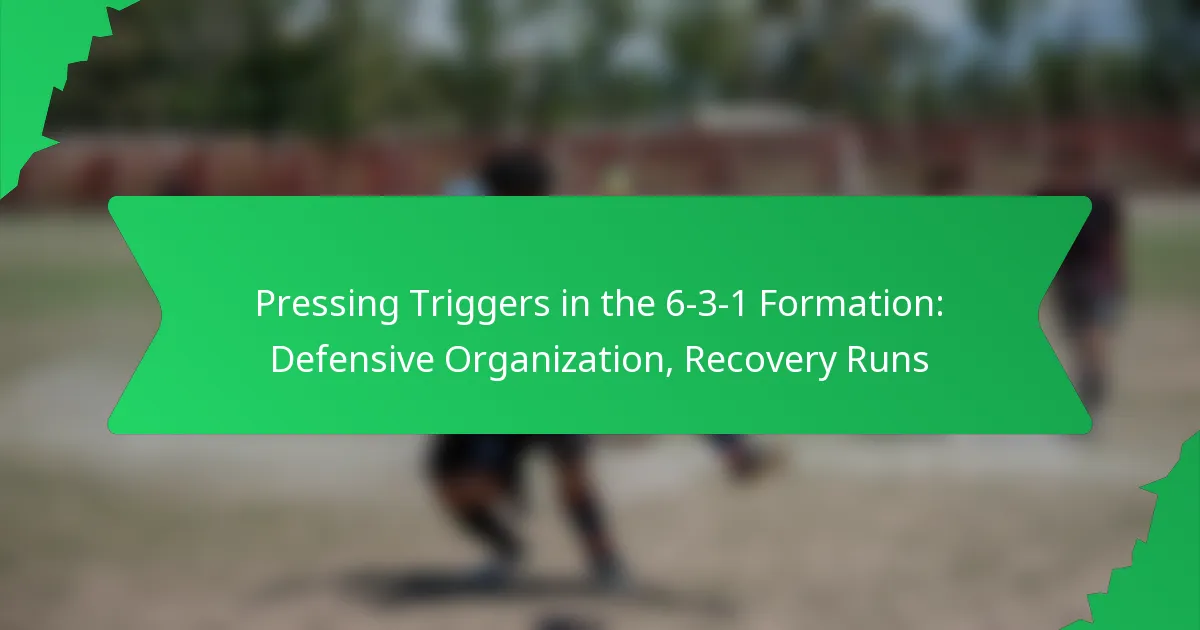 Pressing Triggers in the 6-3-1 Formation: Defensive Organization, Recovery Runs